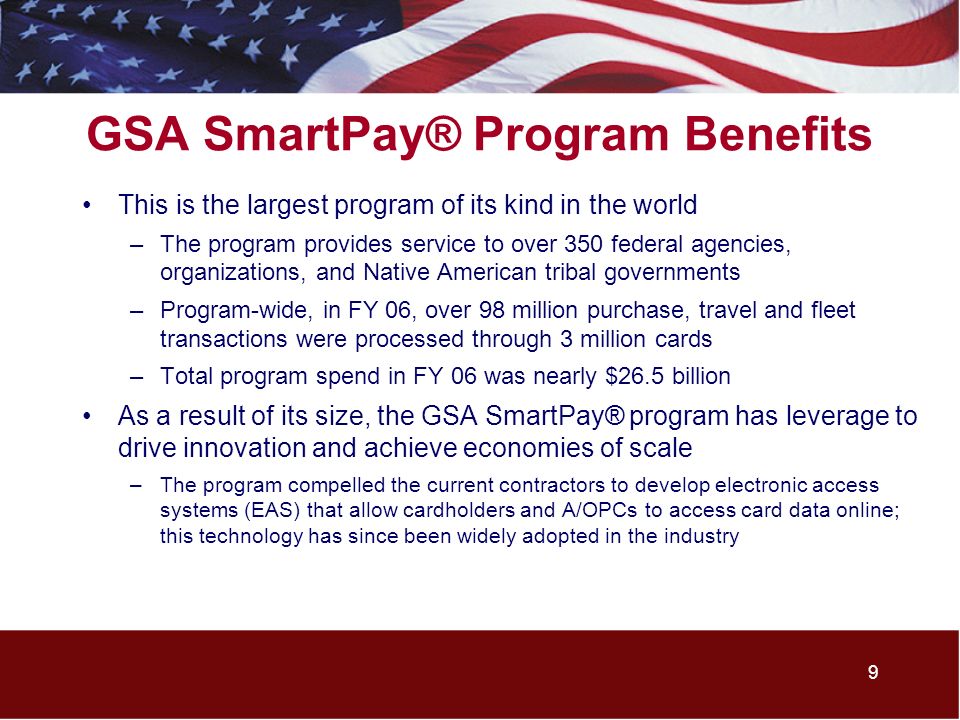 GSA SmartPay® Program Benefits

• This is the largest program of its kind in the world

– The program provides service to over 350 federal agencies, organizations, and Native American tribal governments

– Program-wide, in FY 06, over 98 million purchase, travel and fleet transactions were processed through 3 million cards

– Total program spend in FY 06 was nearly \$26.5 billion

• As a result of its size, the GSA SmartPay® program has leverage to drive innovation and achieve economies of scale

– The program compelled the current contractors to develop electronic access systems (EAS) that allow cardholders and A/OPCs to access card data online; this technology has since been widely adopted in the industry

9